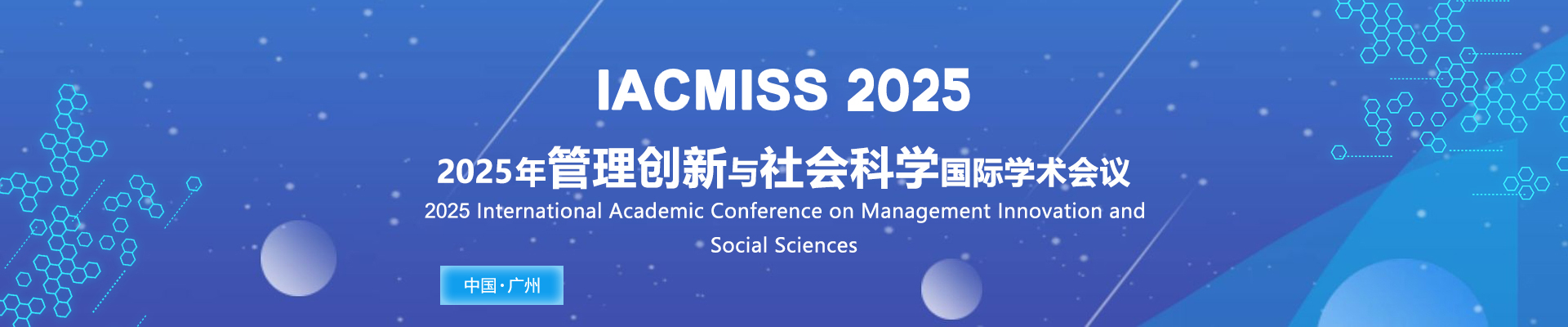 IACMISS 2025

2025年管理创新与社会科学国际学术会议

2025 International Academic Conference on Management Innovation and Social Sciences

中国·广州